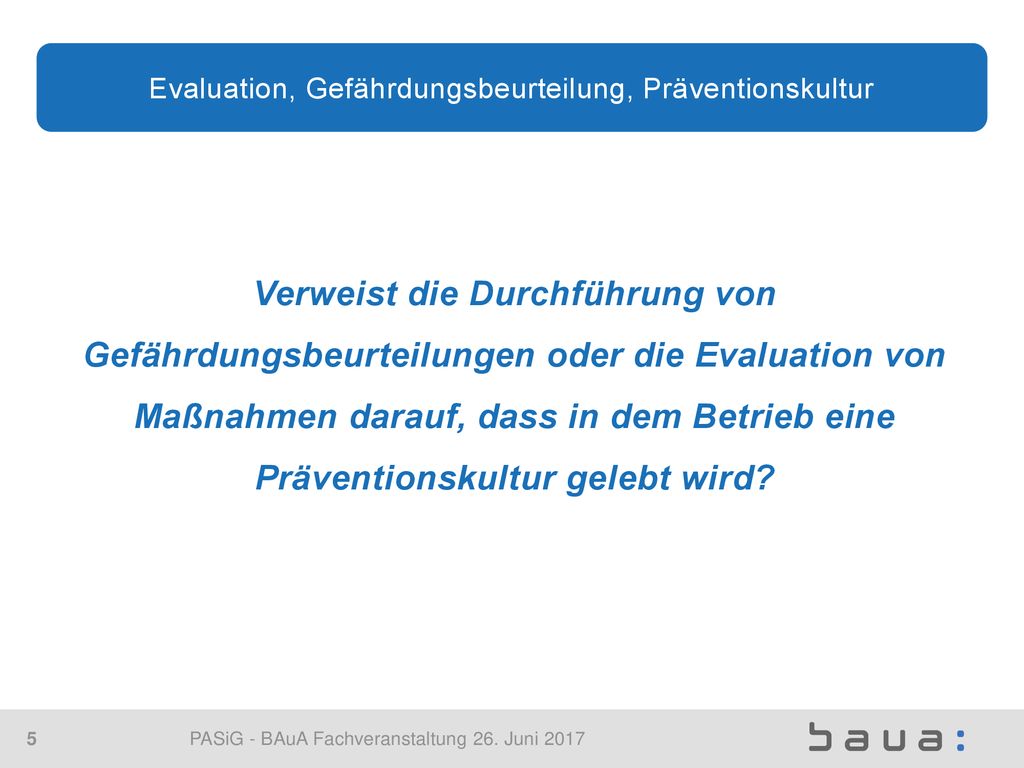 Evaluation, Gefährdungsbeurteilung, Präventionskultur

Verweist die Durchführung von Gefährdungsbeurteilungen oder die Evaluation von Maßnahmen darauf, dass in dem Betrieb eine Präventionskultur gelebt wird?

5

PASiG - BAuA Fachveranstaltung 26. Juni 2017

baua: